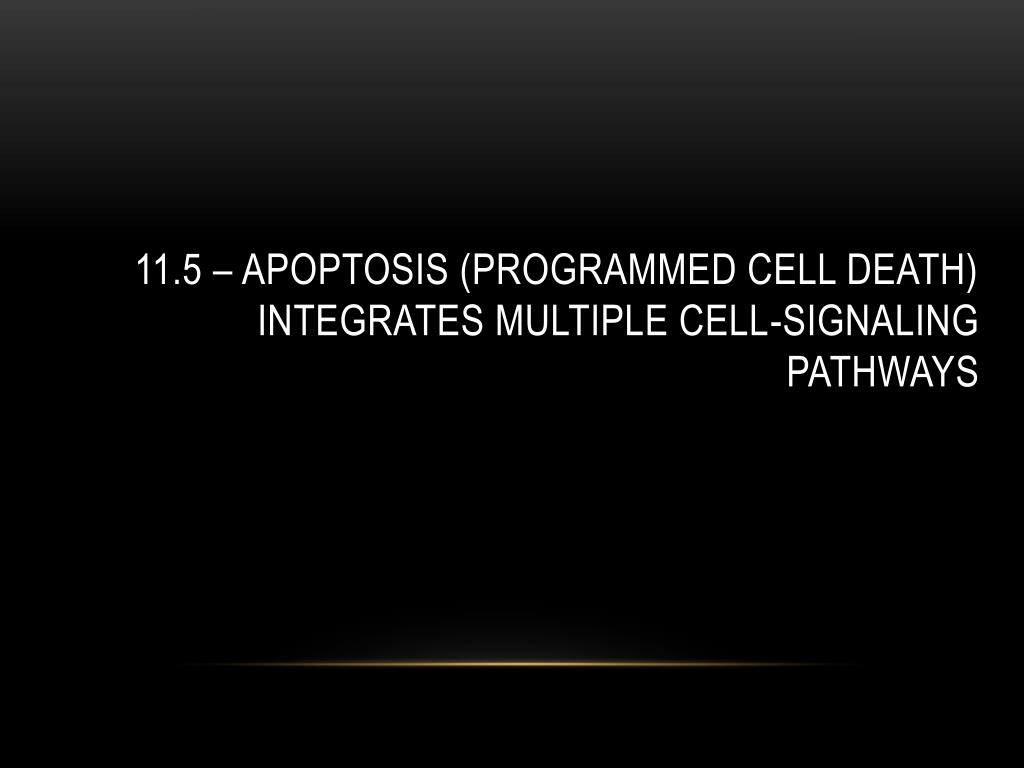 11.5 – APOPTOSIS (PROGRAMMED CELL DEATH) INTEGRATES MULTIPLE CELL-SIGNALING PATHWAYS